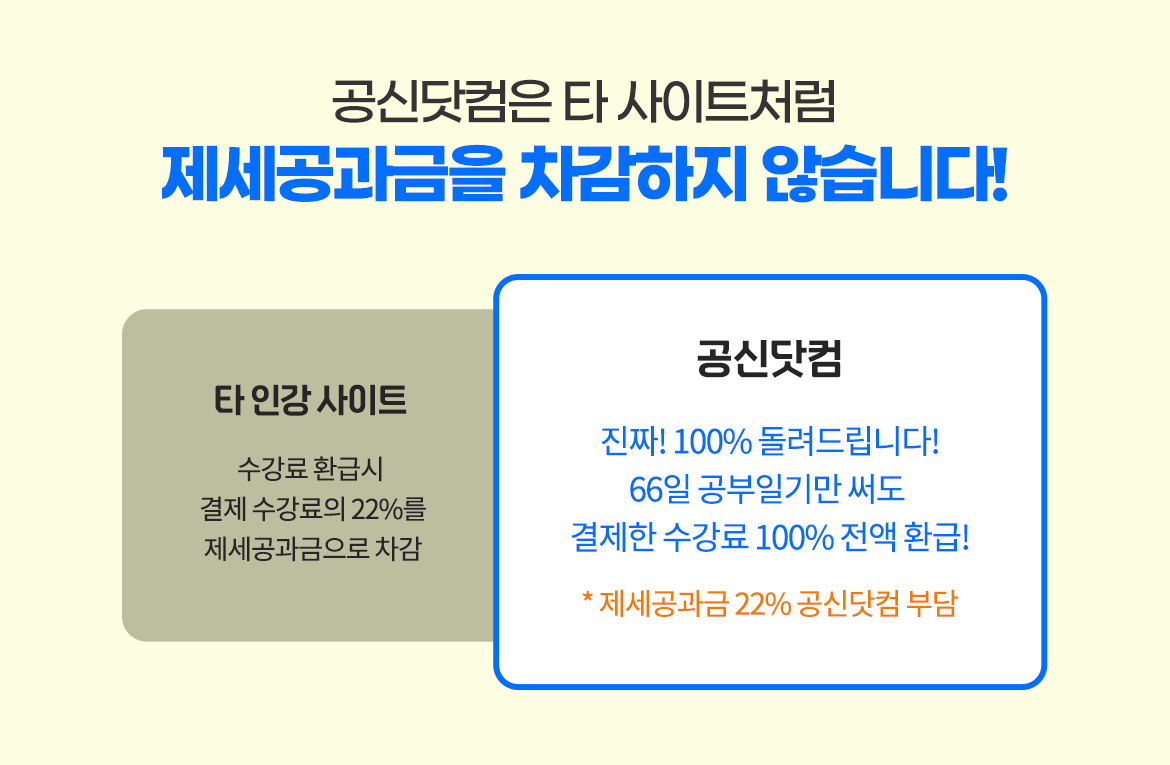 공신닷컴은 타 사이트처럼
제세공과금을 차감하지 않습니다!

타 인강 사이트

수강료 환급시
결제 수강료의 22%를
제세공과금으로 차감

공신닷컴

진짜! 100% 돌려드립니다!
66일 공부일기만 써도
결제한 수강료 100% 전액 환급!

* 제세공과금 22% 공신닷컴 부담